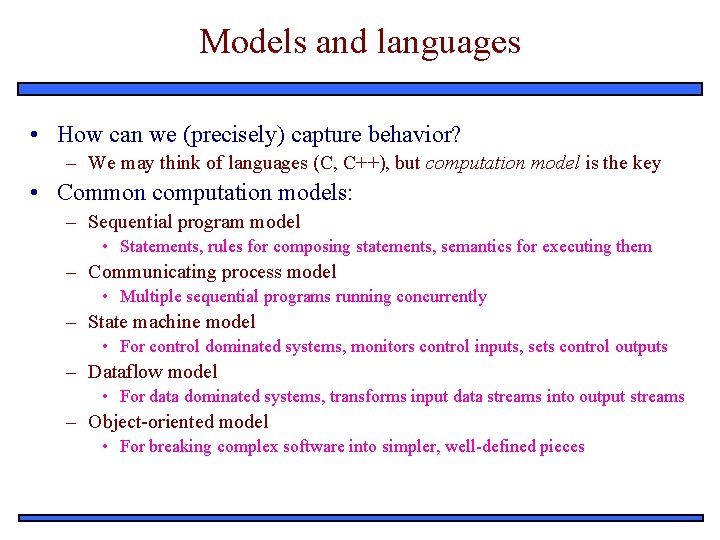 Models and languages

• How can we (precisely) capture behavior?
  – We may think of languages (C, C++), but computation model is the key
• Common computation models:
  – Sequential program model
    • Statements, rules for composing statements, semantics for executing them
  – Communicating process model
    • Multiple sequential programs running concurrently
  – State machine model
    • For control dominated systems, monitors control inputs, sets control outputs
  – Dataflow model
    • For data dominated systems, transforms input data streams into output streams
  – Object-oriented model
    • For breaking complex software into simpler, well-defined pieces